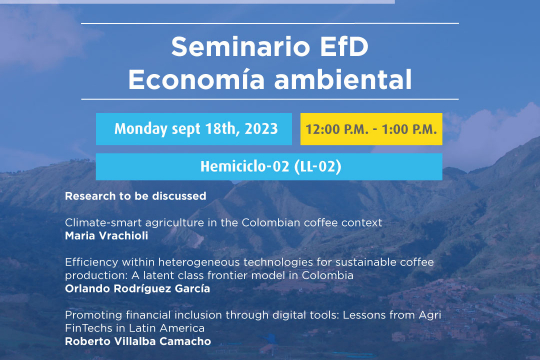 Seminario EfD
Economía ambiental

Monday sept 18th, 2023

12:00 P.M. - 1:00 P.M.

Hemiciclo-02 (LL-02)

Research to be discussed

Climate-smart agriculture in the Colombian coffee context
Maria Vrachioli

Efficiency within heterogeneous technologies for sustainable coffee production: A latent class frontier model in Colombia
Orlando Rodríguez García

Promoting financial inclusion through digital tools: Lessons from Agri FinTechs in Latin America
Roberto Villalba Camacho